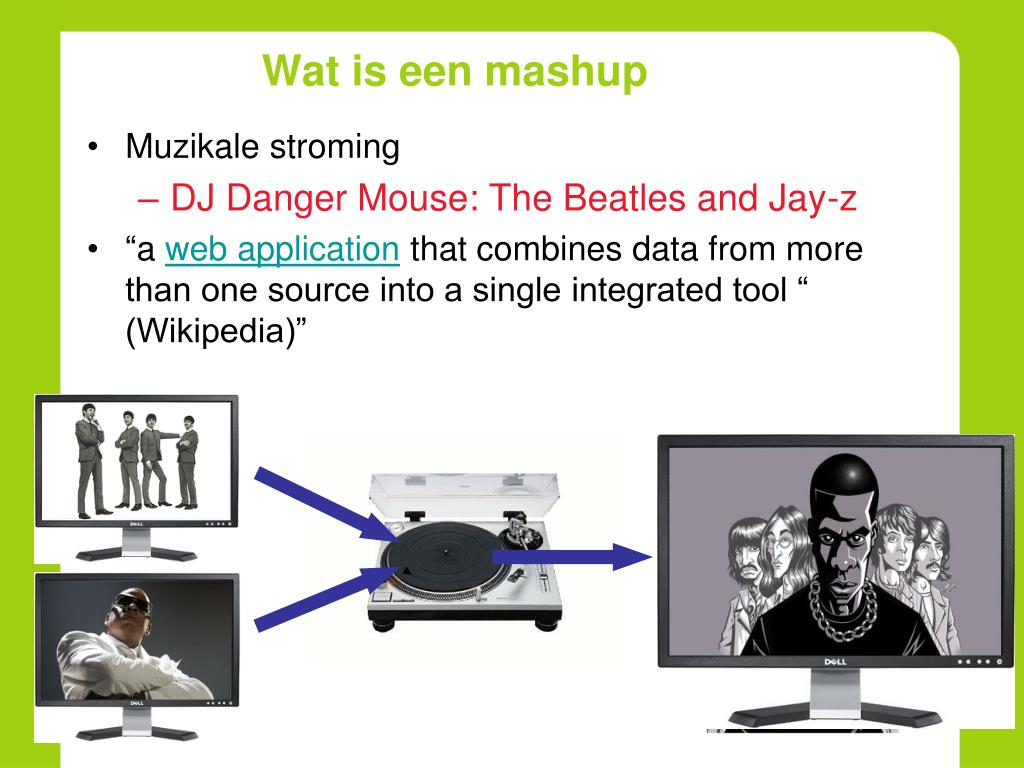 Wat is een mashup

• Muzikale stroming
– DJ Danger Mouse: The Beatles and Jay-z
• “a web application that combines data from more than one source into a single integrated tool “ (Wikipedia)”

DELL
DELL
DELL